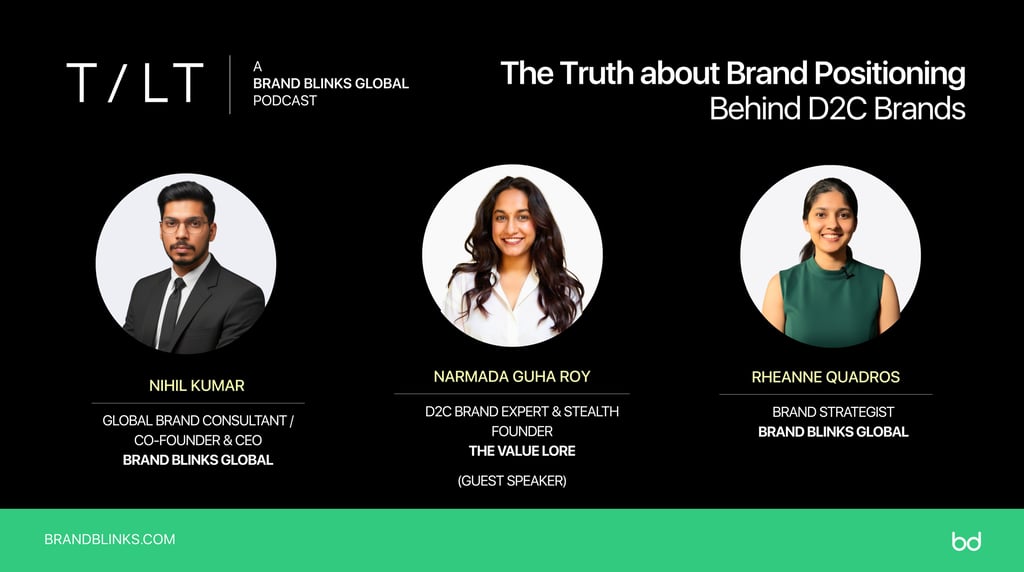 T / LT

A BRAND BLINKS GLOBAL PODCAST

The Truth about Brand Positioning Behind D2C Brands

NIHIL KUMAR

GLOBAL BRAND CONSULTANT / CO-FOUNDER & CEO
BRAND BLINKS GLOBAL

NARMADA GUHA ROY

D2C BRAND EXPERT & STEALTH FOUNDER
THE VALUE LORE

(GUEST SPEAKER)

RHEANNE QUADROS

BRAND STRATEGIST
BRAND BLINKS GLOBAL

BRANDBLINKS.COM

bd